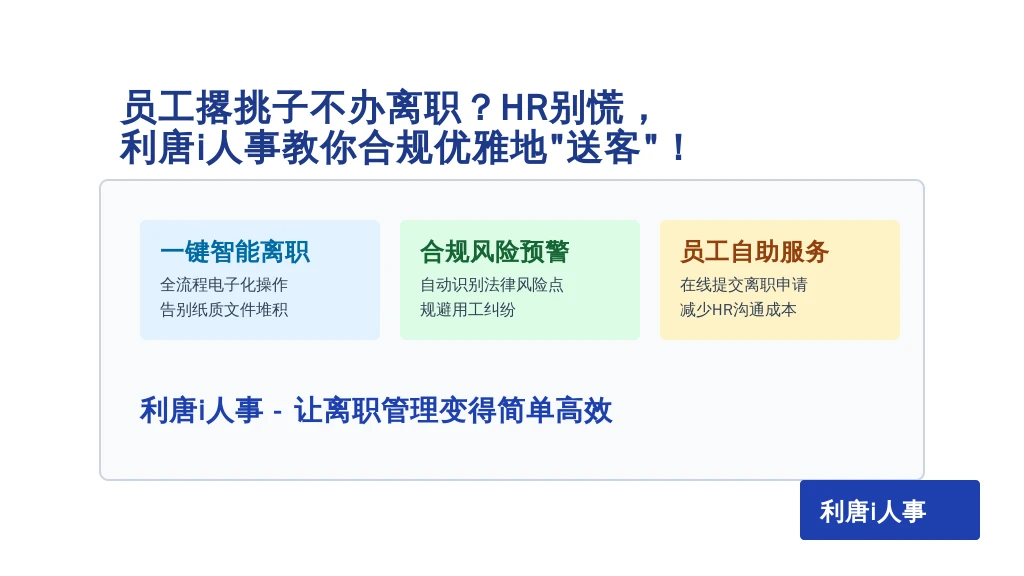 员工撂挑子不办离职？HR别慌，
利唐i人事教你合规优雅地"送客"！

一键智能离职
全流程电子化操作
告别纸质文件堆积

合规风险预警
自动识别法律风险点
规避用工纠纷

员工自助服务
在线提交离职申请
减少HR沟通成本

利唐i人事 - 让离职管理变得简单高效

利唐i人事